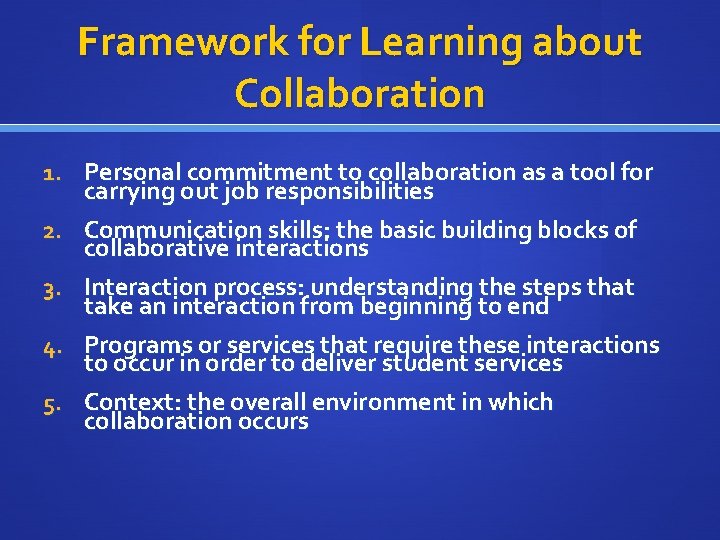 Framework for Learning about Collaboration

1. Personal commitment to collaboration as a tool for carrying out job responsibilities
2. Communication skills: the basic building blocks of collaborative interactions
3. Interaction process: understanding the steps that take an interaction from beginning to end
4. Programs or services that require these interactions to occur in order to deliver student services
5. Context: the overall environment in which collaboration occurs